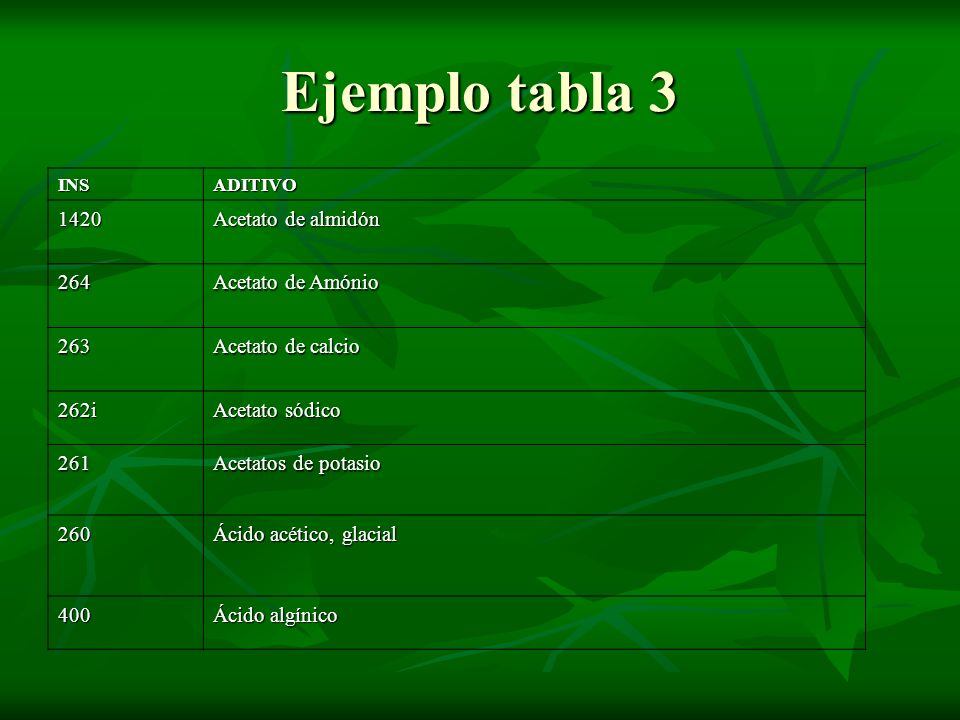 Ejemplo tabla 3

| INS | ADITIVO |
|---|---|
| 1420 | Acetato de almidón |
| 264 | Acetato de Amónio |
| 263 | Acetato de calcio |
| 262i | Acetato sódico |
| 261 | Acetatos de potasio |
| 260 | Ácido acético, glacial |
| 400 | Ácido algínico |